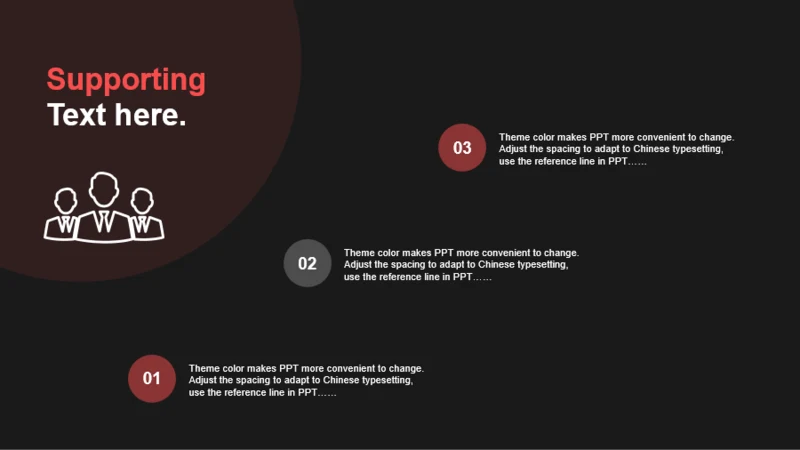 Supporting
Text here.

03

Theme color makes PPT more convenient to change. Adjust the spacing to adapt to Chinese typesetting, use the reference line in PPT……

02

Theme color makes PPT more convenient to change. Adjust the spacing to adapt to Chinese typesetting, use the reference line in PPT……

01

Theme color makes PPT more convenient to change. Adjust the spacing to adapt to Chinese typesetting, use the reference line in PPT……